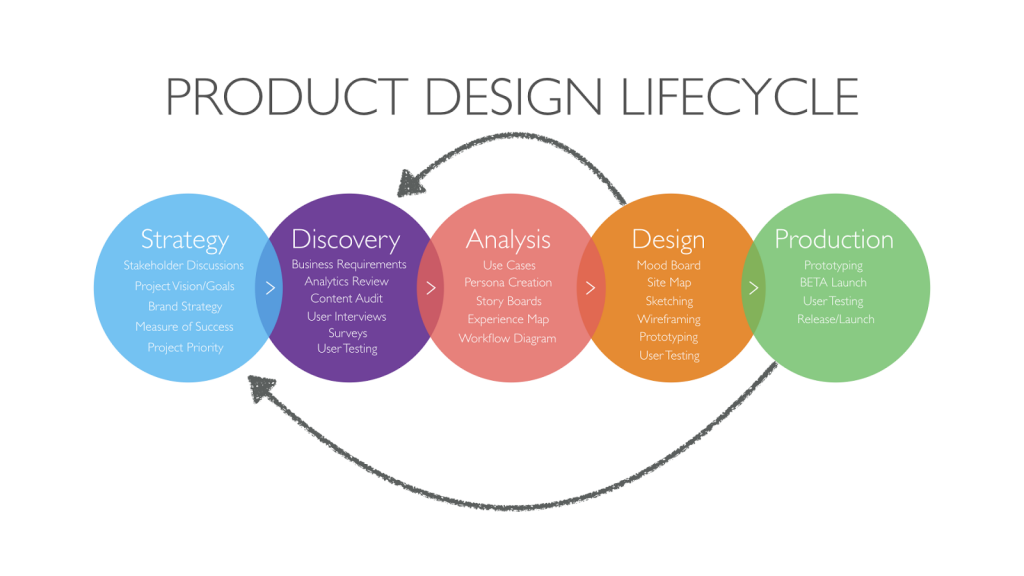 PRODUCT DESIGN LIFECYCLE

Strategy
Stakeholder Discussions
Project Vision/Goals
Brand Strategy
Measure of Success
Project Priority

>

Discovery
Business Requirements
Analytics Review
Content Audit
User Interviews
Surveys
User Testing

>

Analysis
Use Cases
Persona Creation
Story Boards
Experience Map
Workflow Diagram

>

Design
Mood Board
Site Map
Sketching
Wireframing
Prototyping
User Testing

>

Production
Prototyping
BETA Launch
User Testing
Release/Launch